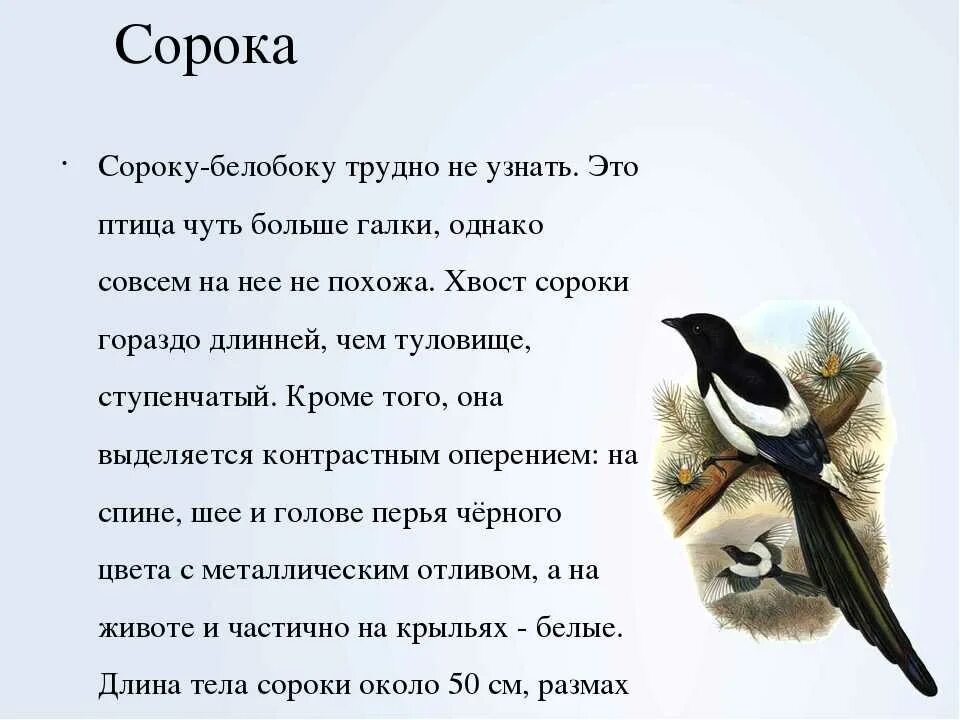 Сорока

· Сороку-белобоку трудно не узнать. Это птица чуть больше галки, однако совсем на нее не похожа. Хвост сороки гораздо длинней, чем туловище, ступенчатый. Кроме того, она выделяется контрастным оперением: на спине, шее и голове перья чёрного цвета с металлическим отливом, а на животе и частично на крыльях - белые. Длина тела сороки около 50 см, размах